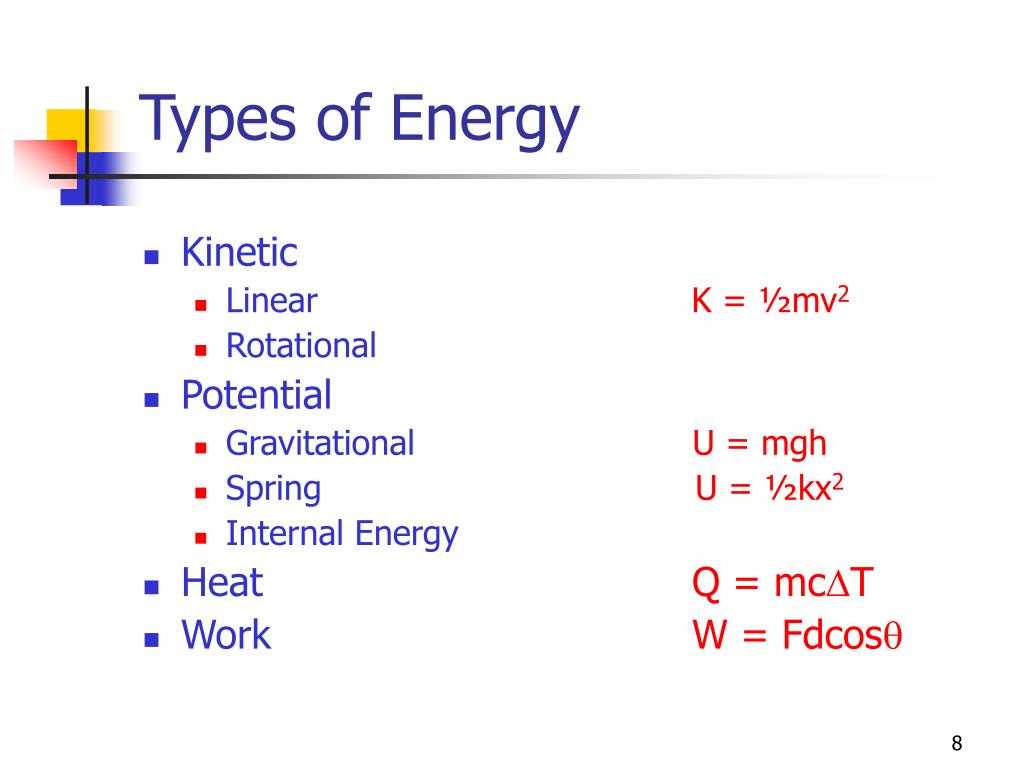 Types of Energy

- Kinetic
  - Linear $K = \frac{1}{2}mv^2$
  - Rotational
- Potential
  - Gravitational $U = mgh$
  - Spring $U = \frac{1}{2}kx^2$
  - Internal Energy
- Heat $Q = mc\Delta T$
- Work $W = Fd\cos\theta$

8